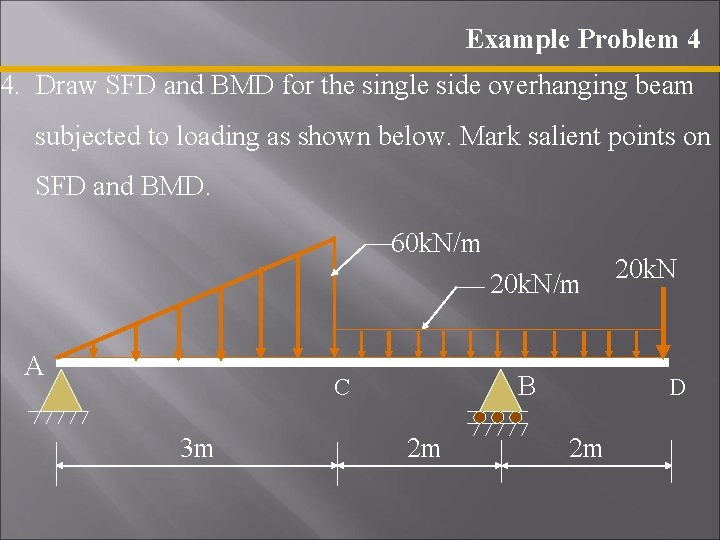 Example Problem 4

4. Draw SFD and BMD for the single side overhanging beam subjected to loading as shown below. Mark salient points on SFD and BMD.

60kN/m

20kN/m

20kN

A

C

B

D

3m

2m

2m